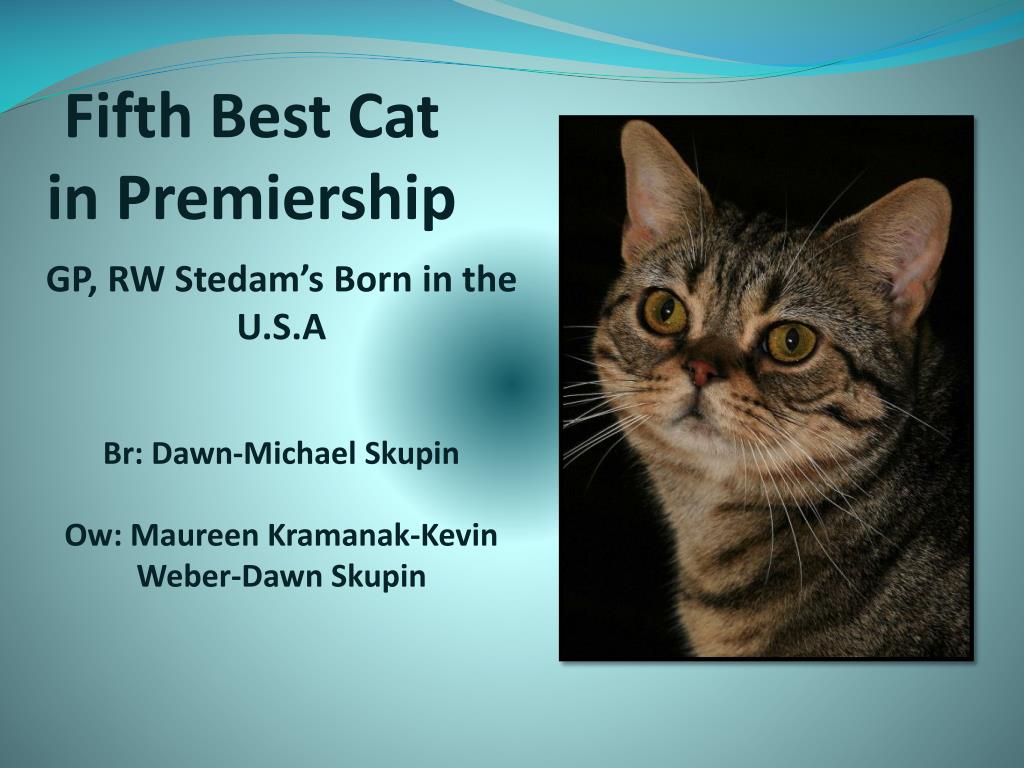 Fifth Best Cat in Premiership

GP, RW Stedam’s Born in the U.S.A

Br: Dawn-Michael Skupin

Ow: Maureen Kramanak-Kevin Weber-Dawn Skupin